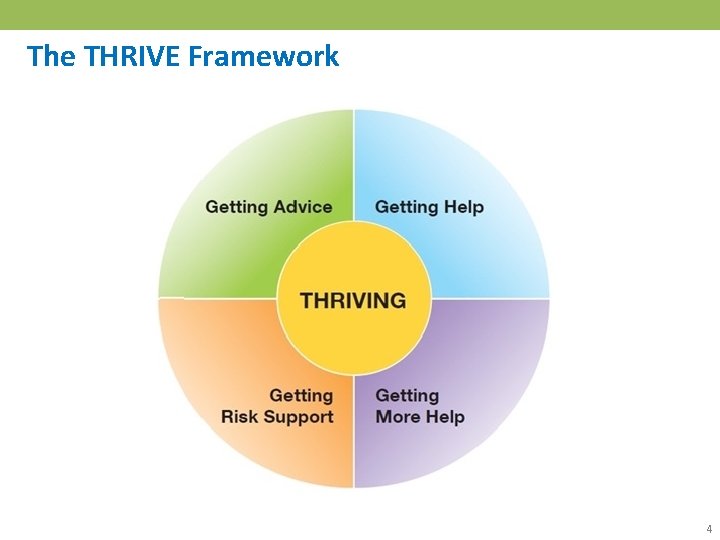 The THRIVE Framework

Getting Advice

Getting Help

THRIVING

Getting Risk Support

Getting More Help

4